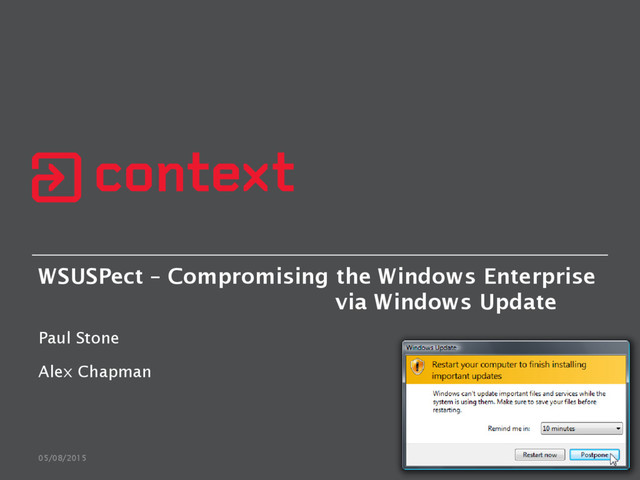 context

WSUSPect – Compromising the Windows Enterprise via Windows Update

Paul Stone

Alex Chapman

05/08/2015

Windows Update

Restart your computer to finish installing important updates

Windows can't update important files and services while the system is using them. Make sure to save your files before restarting.

Remind me in: 10 minutes

Restart now

Postpone